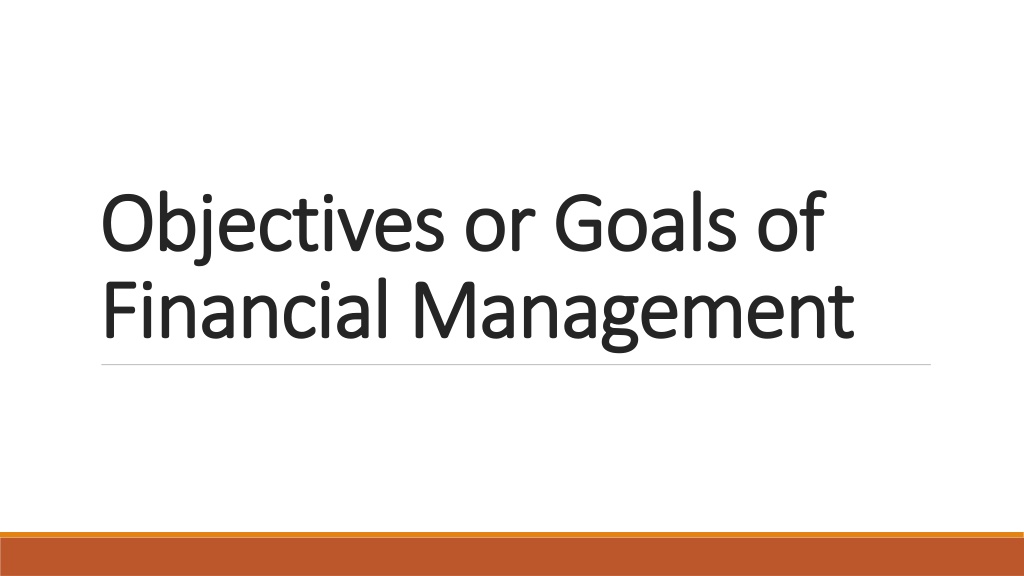 Objectives or Goals of Financial Management